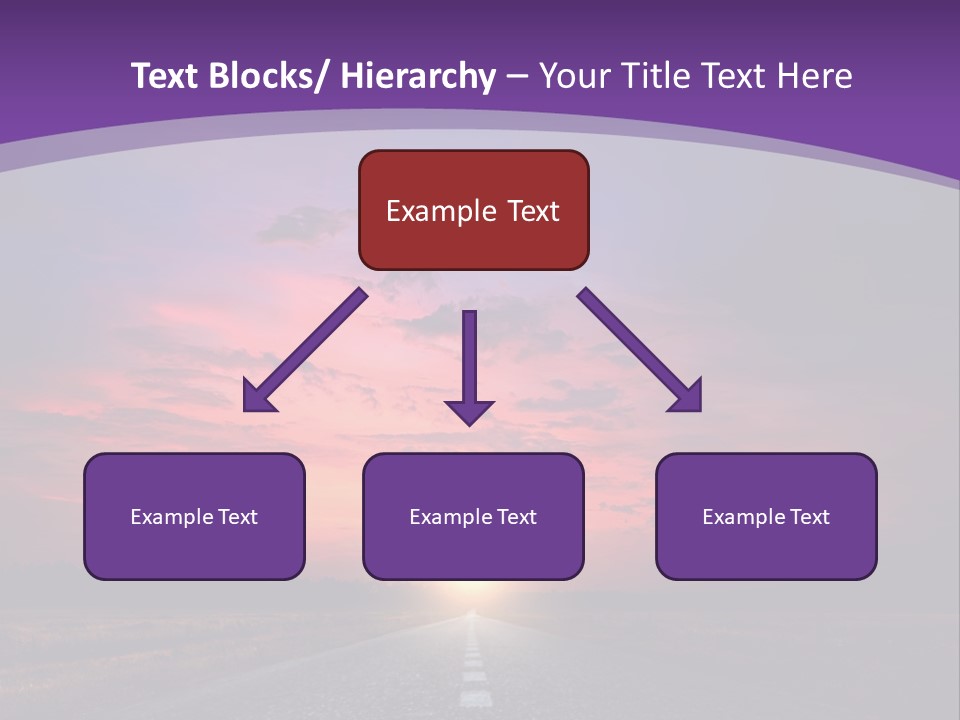 Text Blocks/ Hierarchy – Your Title Text Here

Example Text

Example Text

Example Text

Example Text